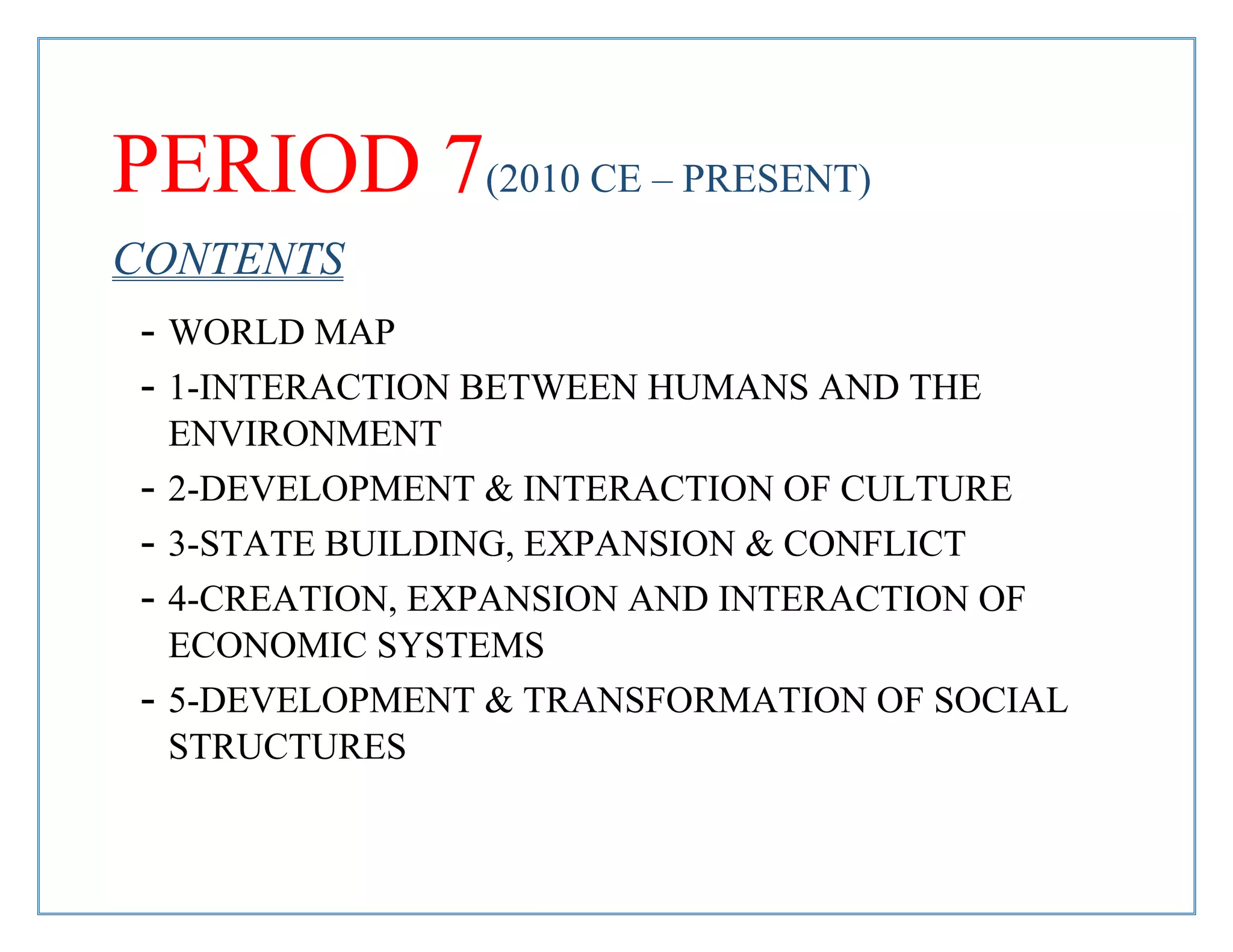 PERIOD 7 (2010 CE – PRESENT)

CONTENTS

- WORLD MAP
- 1-INTERACTION BETWEEN HUMANS AND THE ENVIRONMENT
- 2-DEVELOPMENT & INTERACTION OF CULTURE
- 3-STATE BUILDING, EXPANSION & CONFLICT
- 4-CREATION, EXPANSION AND INTERACTION OF ECONOMIC SYSTEMS
- 5-DEVELOPMENT & TRANSFORMATION OF SOCIAL STRUCTURES